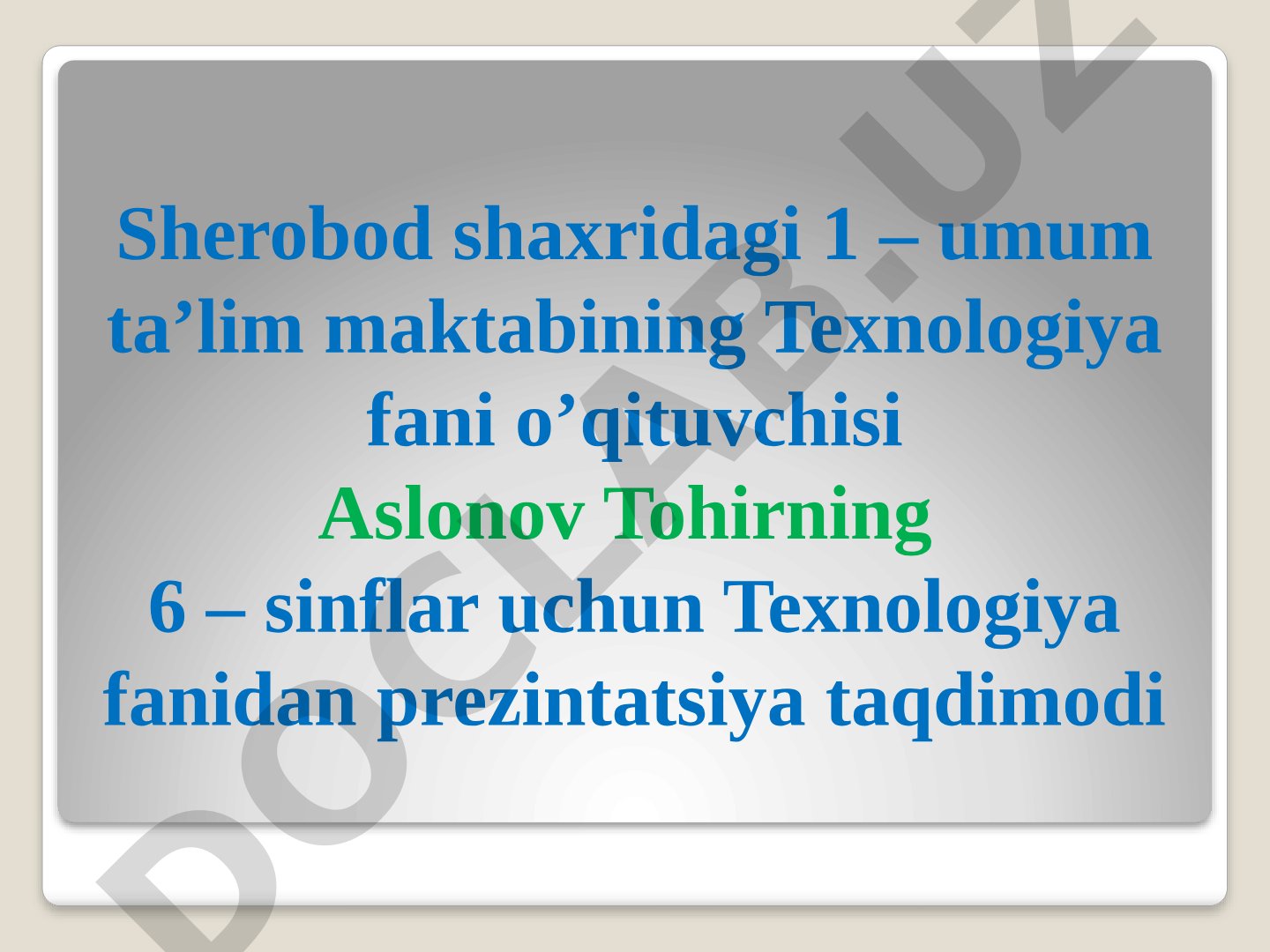 Sherobod shaxridagi 1 – umum ta’lim maktabining Texnologiya fani o’qituvchisi
Aslonov Tohirning
6 – sinflar uchun Texnologiya fanidan prezintatsiya taqdimodi

DOCLAB.UZ